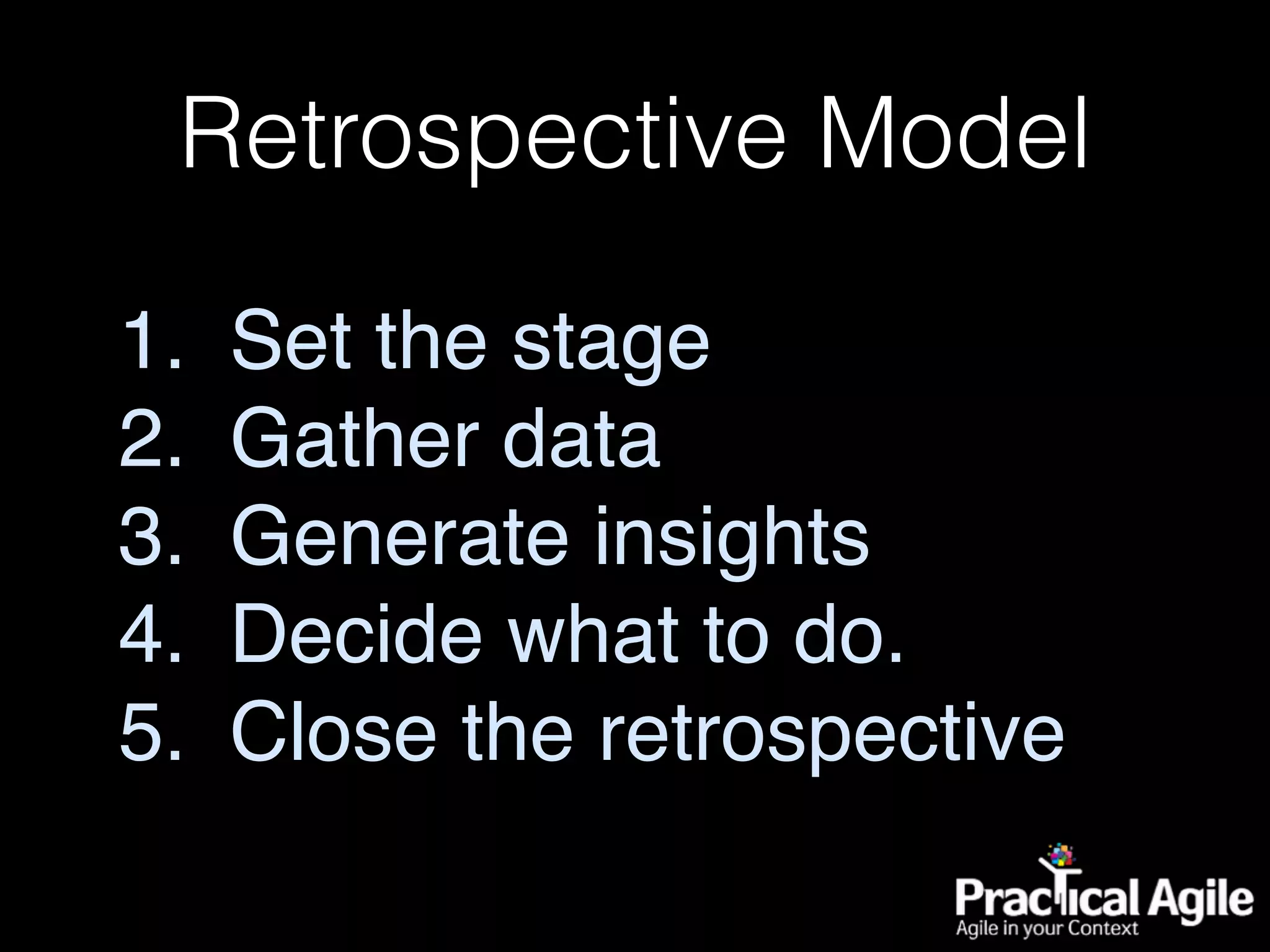 Retrospective Model

1. Set the stage
2. Gather data
3. Generate insights
4. Decide what to do.
5. Close the retrospective

Practical Agile
Agile in your Context